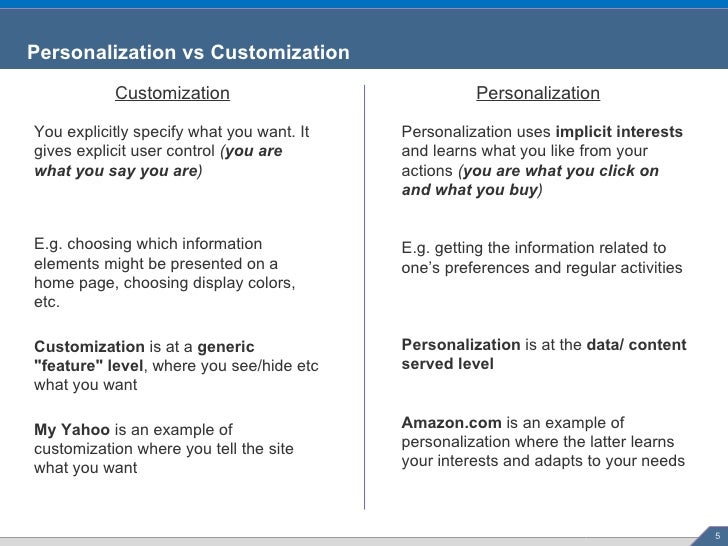 Personalization vs Customization

Customization

You explicitly specify what you want. It gives explicit user control (you are what you say you are)

E.g. choosing which information elements might be presented on a home page, choosing display colors, etc.

Customization is at a generic "feature" level, where you see/hide etc what you want

My Yahoo is an example of customization where you tell the site what you want

Personalization

Personalization uses implicit interests and learns what you like from your actions (you are what you click on and what you buy)

E.g. getting the information related to one's preferences and regular activities

Personalization is at the data/ content served level

Amazon.com is an example of personalization where the latter learns your interests and adapts to your needs

5